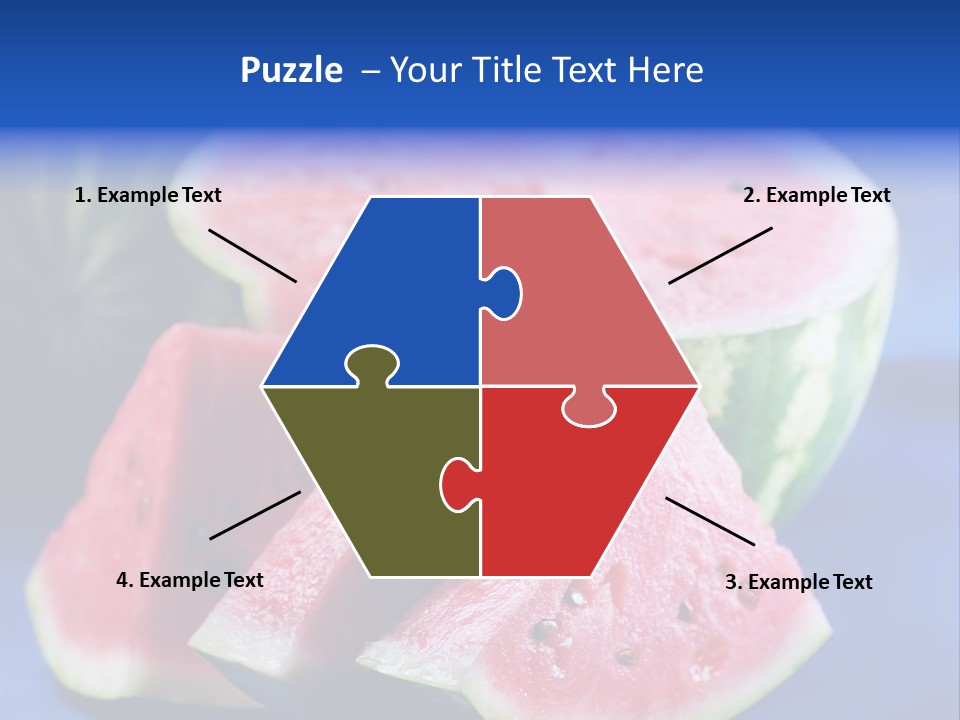 Puzzle – Your Title Text Here

1. Example Text

2. Example Text

4. Example Text

3. Example Text